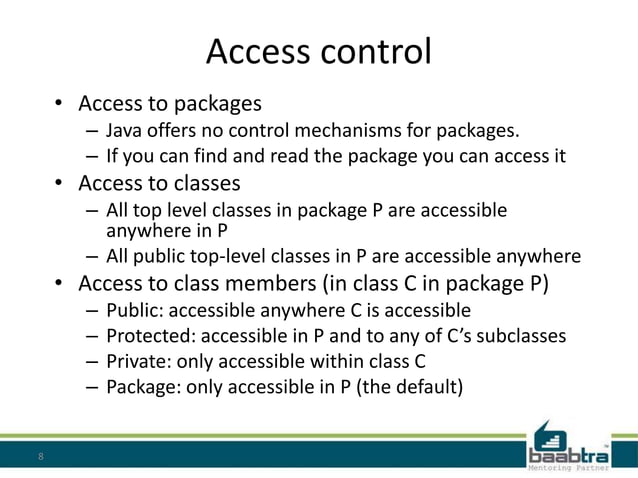 Access control

• Access to packages
– Java offers no control mechanisms for packages.
– If you can find and read the package you can access it
• Access to classes
– All top level classes in package P are accessible anywhere in P
– All public top-level classes in P are accessible anywhere
• Access to class members (in class C in package P)
– Public: accessible anywhere C is accessible
– Protected: accessible in P and to any of C's subclasses
– Private: only accessible within class C
– Package: only accessible in P (the default)

8

baabtra™
Mentoring Partner